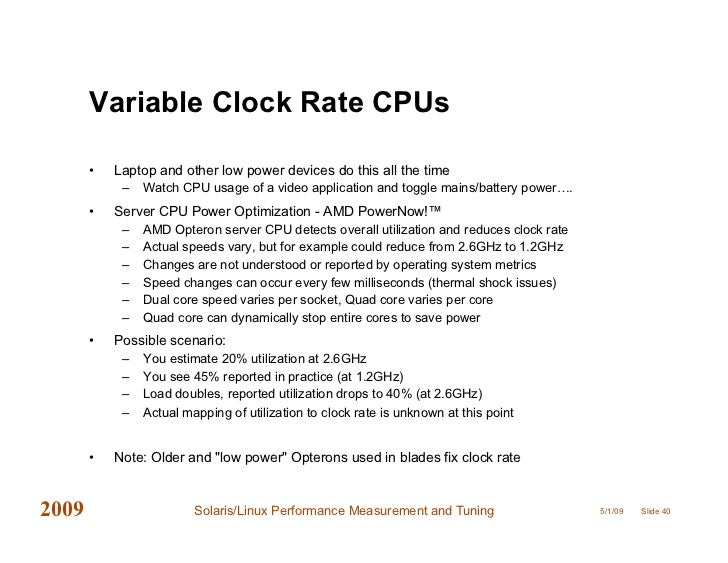 Variable Clock Rate CPUs

• Laptop and other low power devices do this all the time
– Watch CPU usage of a video application and toggle mains/battery power….

• Server CPU Power Optimization - AMD PowerNow!™
– AMD Opteron server CPU detects overall utilization and reduces clock rate
– Actual speeds vary, but for example could reduce from 2.6GHz to 1.2GHz
– Changes are not understood or reported by operating system metrics
– Speed changes can occur every few milliseconds (thermal shock issues)
– Dual core speed varies per socket, Quad core varies per core
– Quad core can dynamically stop entire cores to save power

• Possible scenario:
– You estimate 20% utilization at 2.6GHz
– You see 45% reported in practice (at 1.2GHz)
– Load doubles, reported utilization drops to 40% (at 2.6GHz)
– Actual mapping of utilization to clock rate is unknown at this point

• Note: Older and "low power" Opterons used in blades fix clock rate

2009 Solaris/Linux Performance Measurement and Tuning 5/1/09 Slide 40